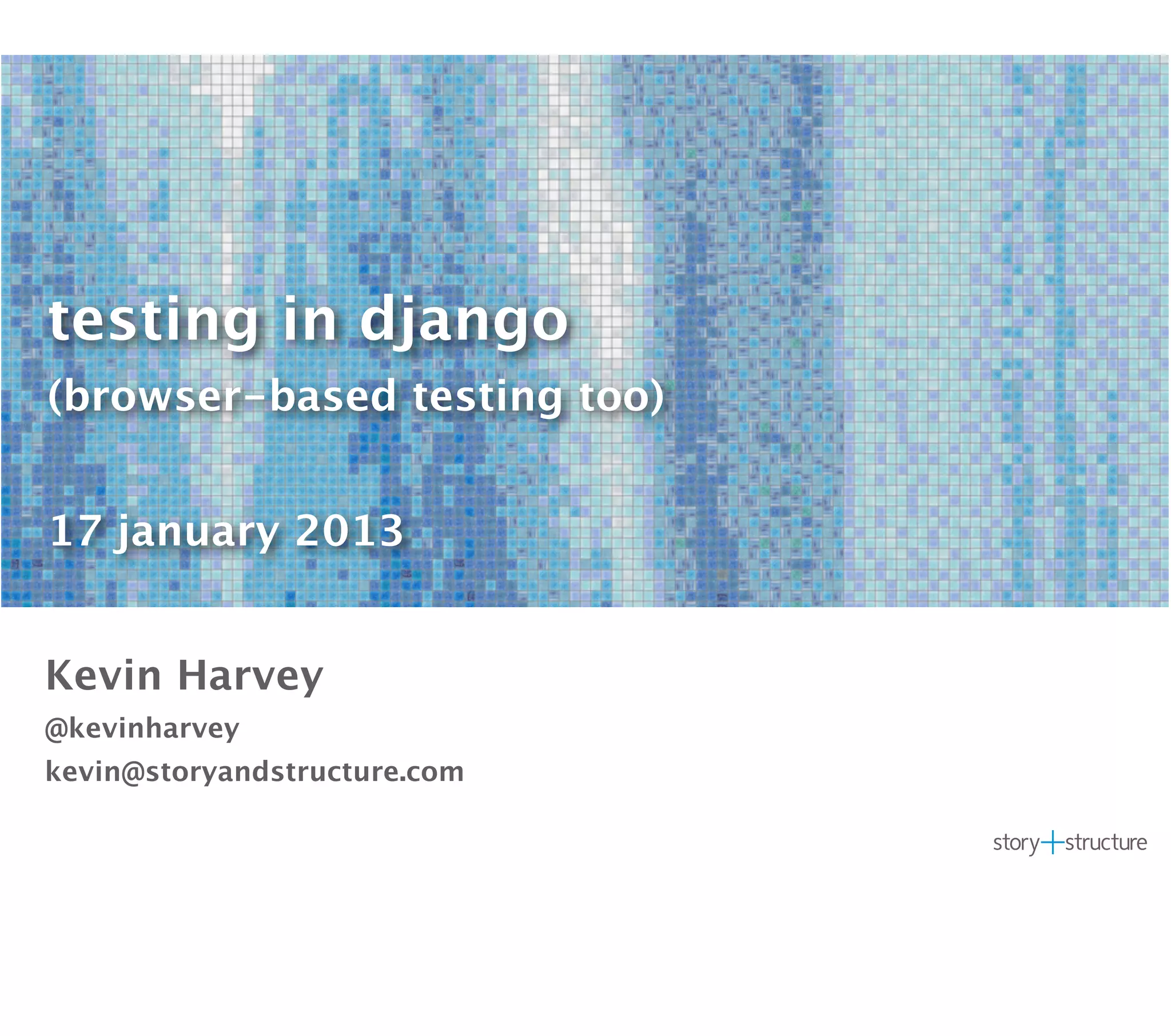 testing in django

(browser-based testing too)

17 january 2013

Kevin Harvey

@kevinharvey

kevin@storyandstructure.com

story+structure